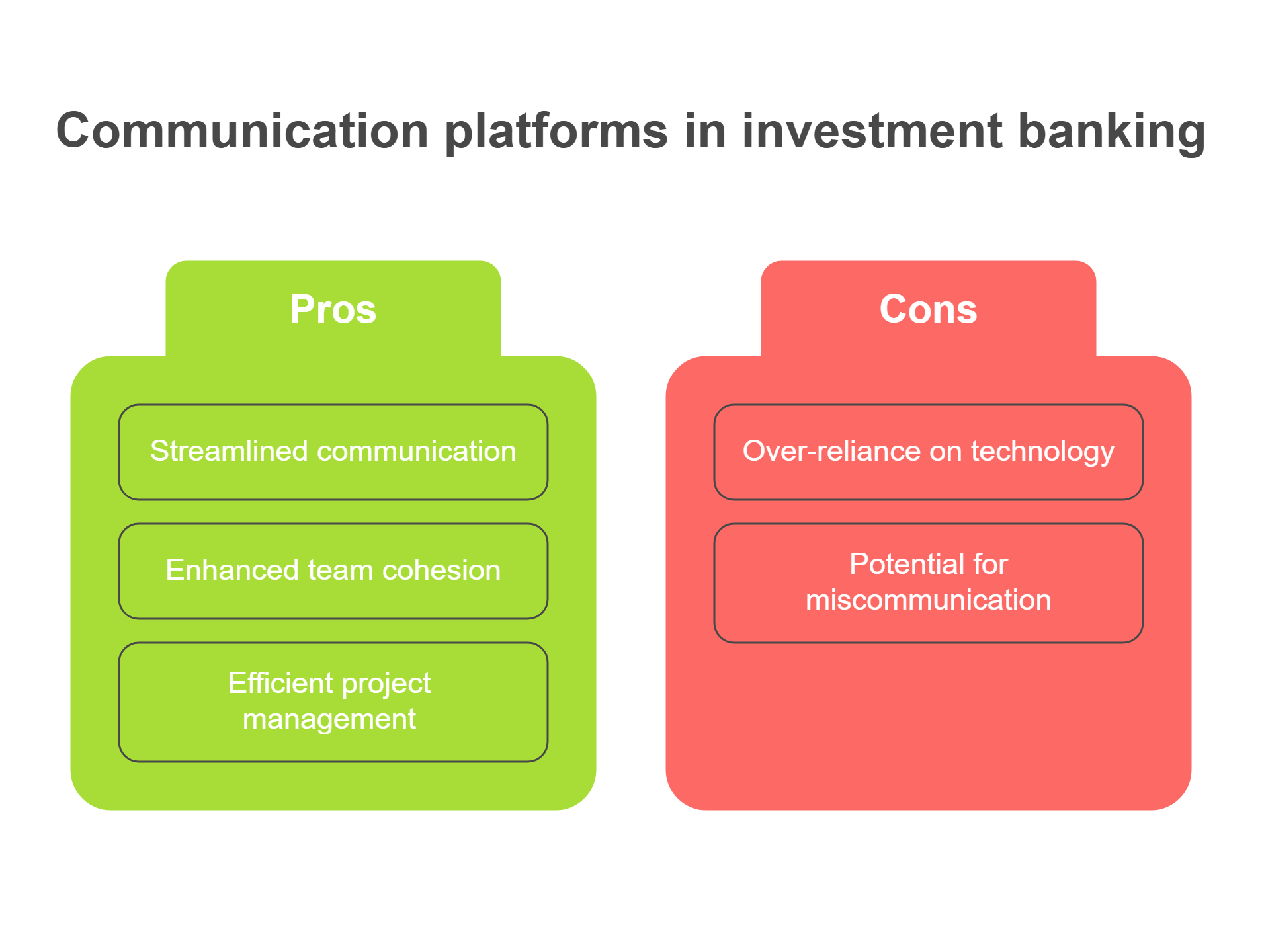 Communication platforms in investment banking

Pros

Streamlined communication

Enhanced team cohesion

Efficient project management

Cons

Over-reliance on technology

Potential for miscommunication